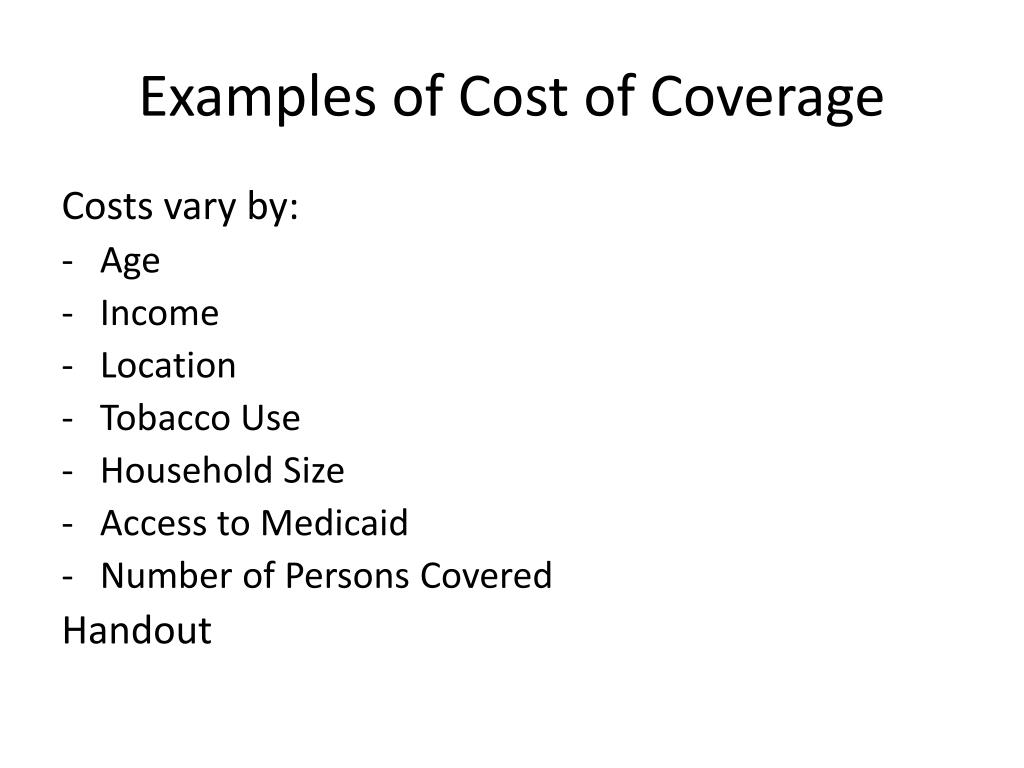 Examples of Cost of Coverage

Costs vary by:
- Age
- Income
- Location
- Tobacco Use
- Household Size
- Access to Medicaid
- Number of Persons Covered

Handout